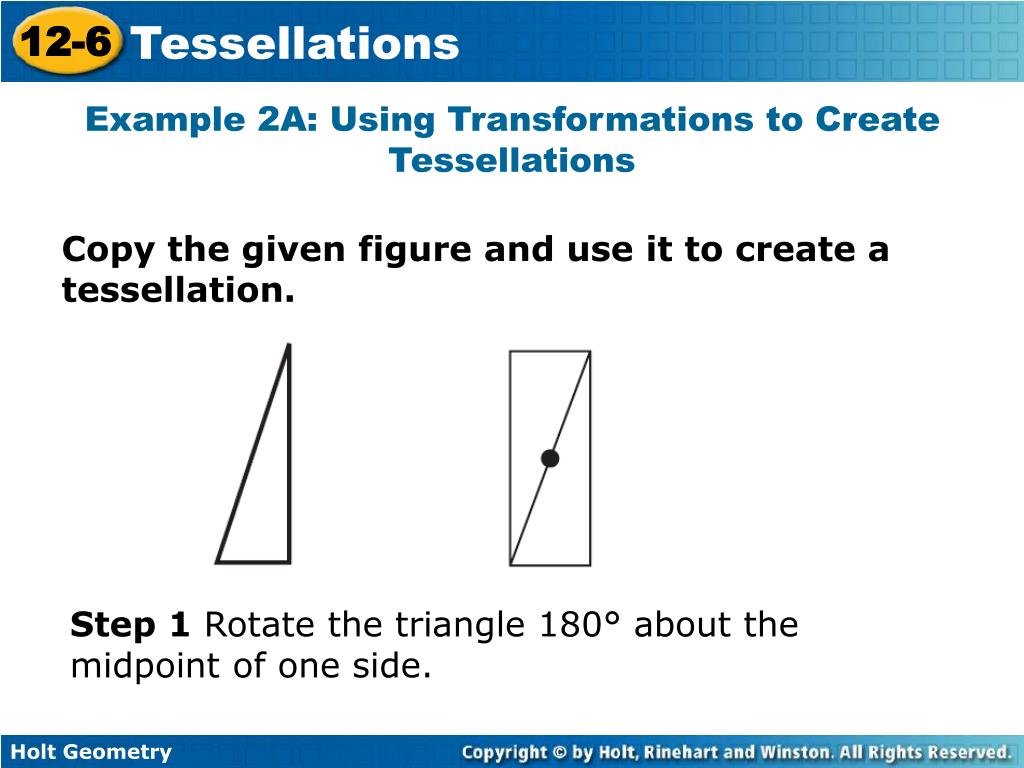 12-6 Tessellations

Example 2A: Using Transformations to Create Tessellations

Copy the given figure and use it to create a tessellation.

Step 1 Rotate the triangle 180° about the midpoint of one side.

Holt Geometry

Copyright © by Holt, Rinehart and Winston. All Rights Reserved.